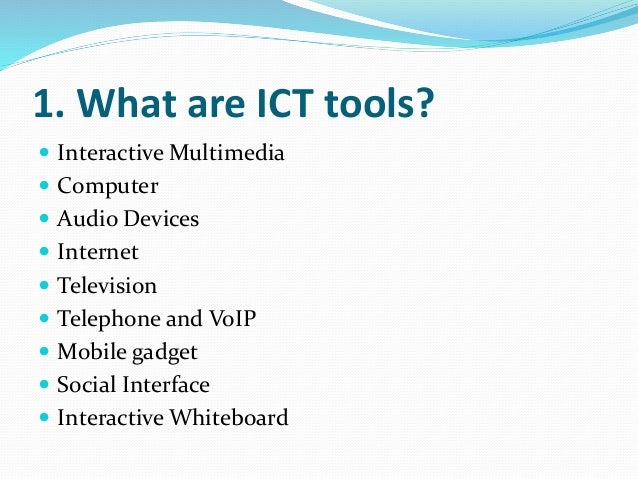 1. What are ICT tools?

- Interactive Multimedia
- Computer
- Audio Devices
- Internet
- Television
- Telephone and VoIP
- Mobile gadget
- Social Interface
- Interactive Whiteboard